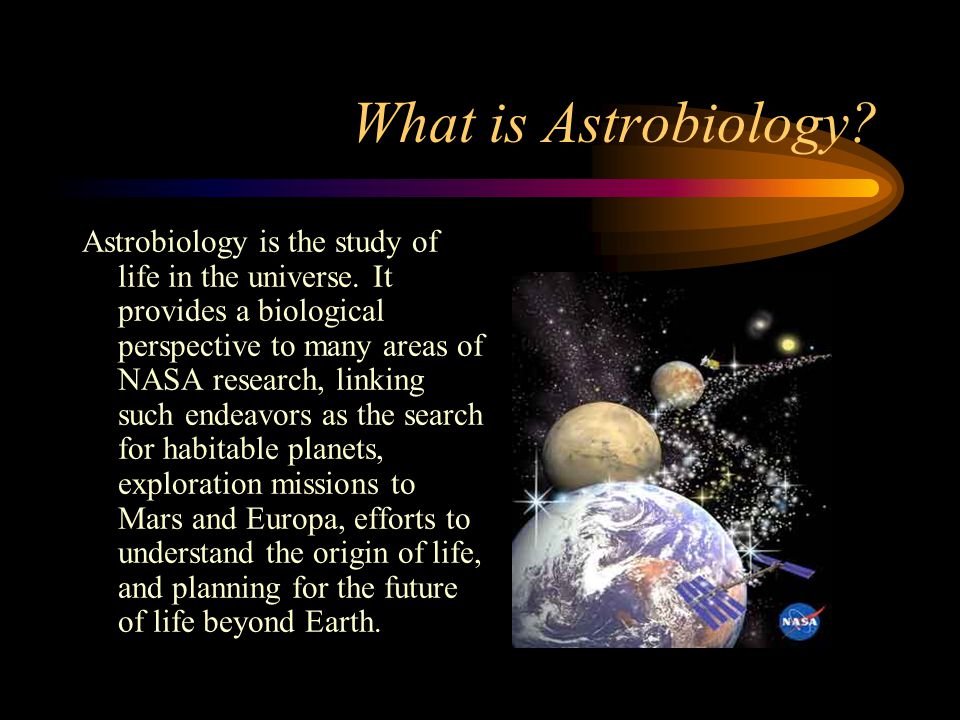 What is Astrobiology?

Astrobiology is the study of life in the universe. It provides a biological perspective to many areas of NASA research, linking such endeavors as the search for habitable planets, exploration missions to Mars and Europa, efforts to understand the origin of life, and planning for the future of life beyond Earth.

NASA